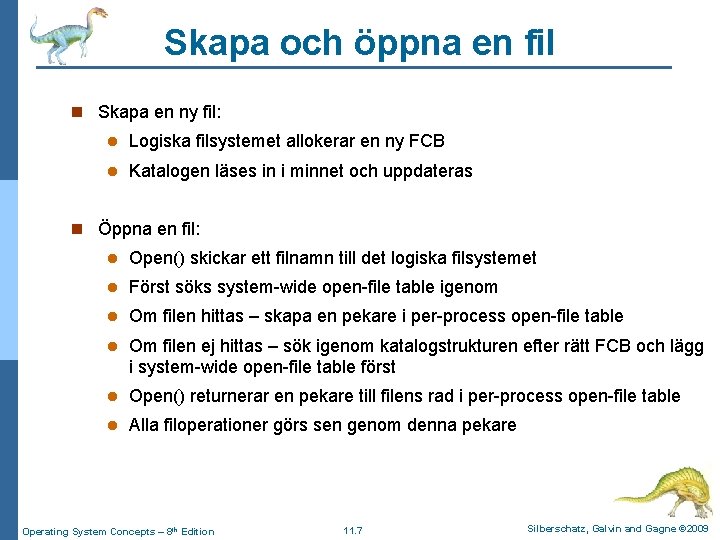 Skapa och öppna en fil

Skapa en ny fil:

Logiska filsystemet allokerar en ny FCB

Katalogen läses in i minnet och uppdateras

Öppna en fil:

Open() skickar ett filnamn till det logiska filsystemet

Först söks system-wide open-file table igenom

Om filen hittas – skapa en pekare i per-process open-file table

Om filen ej hittas – sök igenom katalogstrukturen efter rätt FCB och lägg i system-wide open-file table först

Open() returnerar en pekare till filens rad i per-process open-file table

Alla filoperationer görs sen genom denna pekare

Operating System Concepts – 8th Edition

11.7

Silberschatz, Galvin and Gagne ©2009